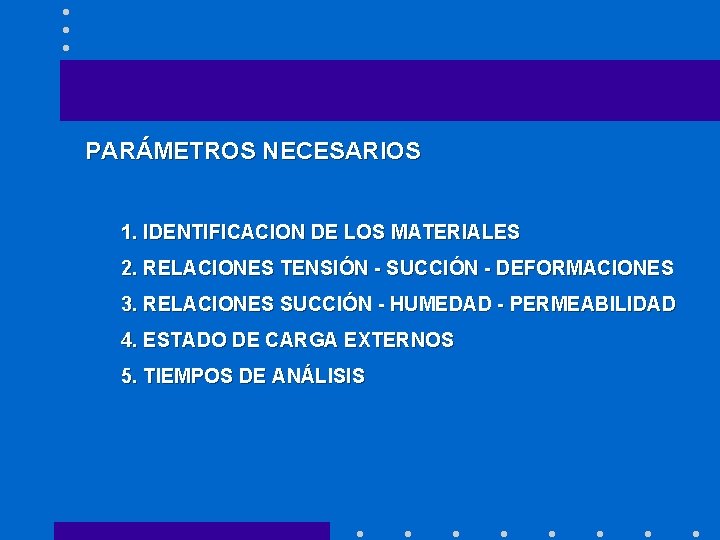 PARÁMETROS NECESARIOS

1. IDENTIFICACION DE LOS MATERIALES
2. RELACIONES TENSIÓN - SUCCIÓN - DEFORMACIONES
3. RELACIONES SUCCIÓN - HUMEDAD - PERMEABILIDAD
4. ESTADO DE CARGA EXTERNOS
5. TIEMPOS DE ANÁLISIS